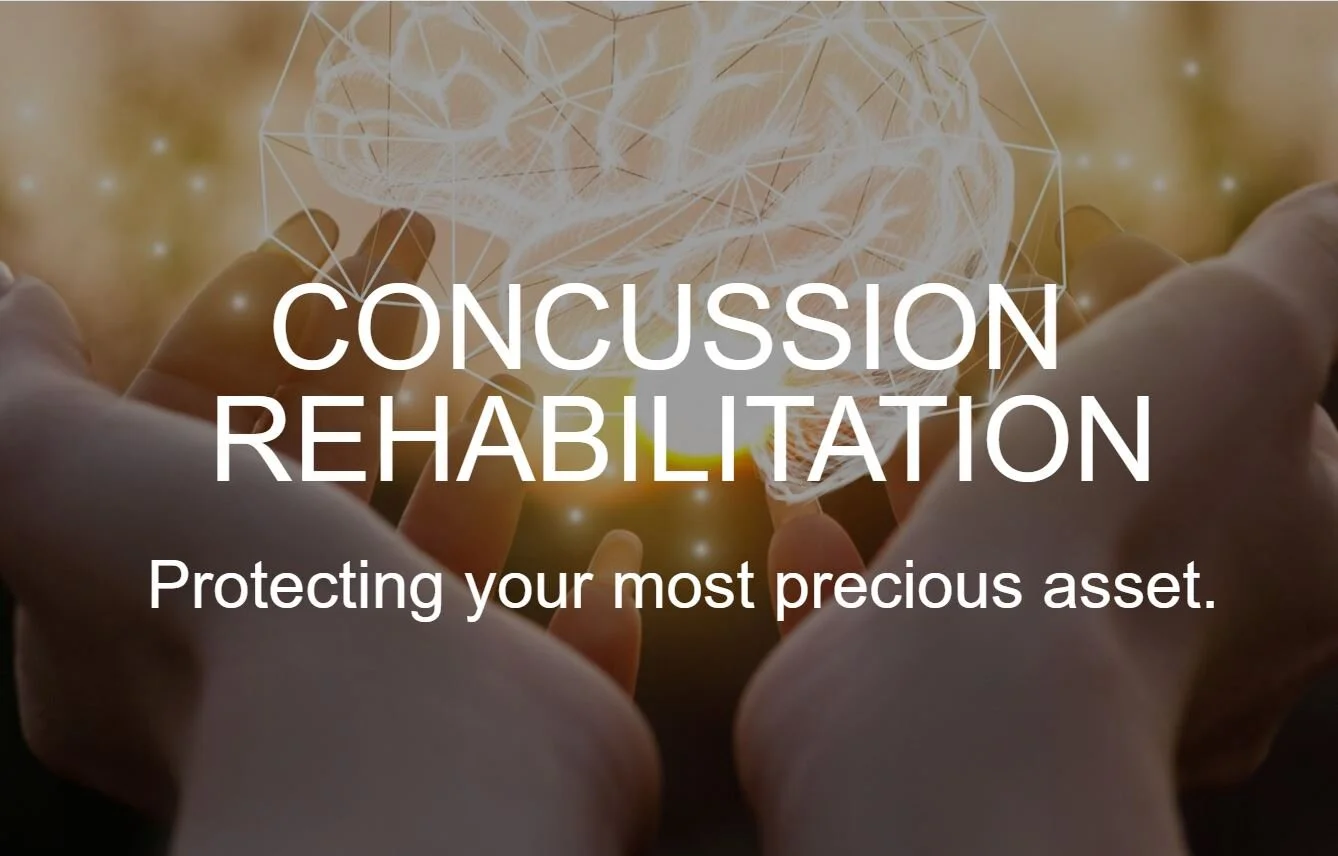 CONCUSSION REHABILITATION

Protecting your most precious asset.